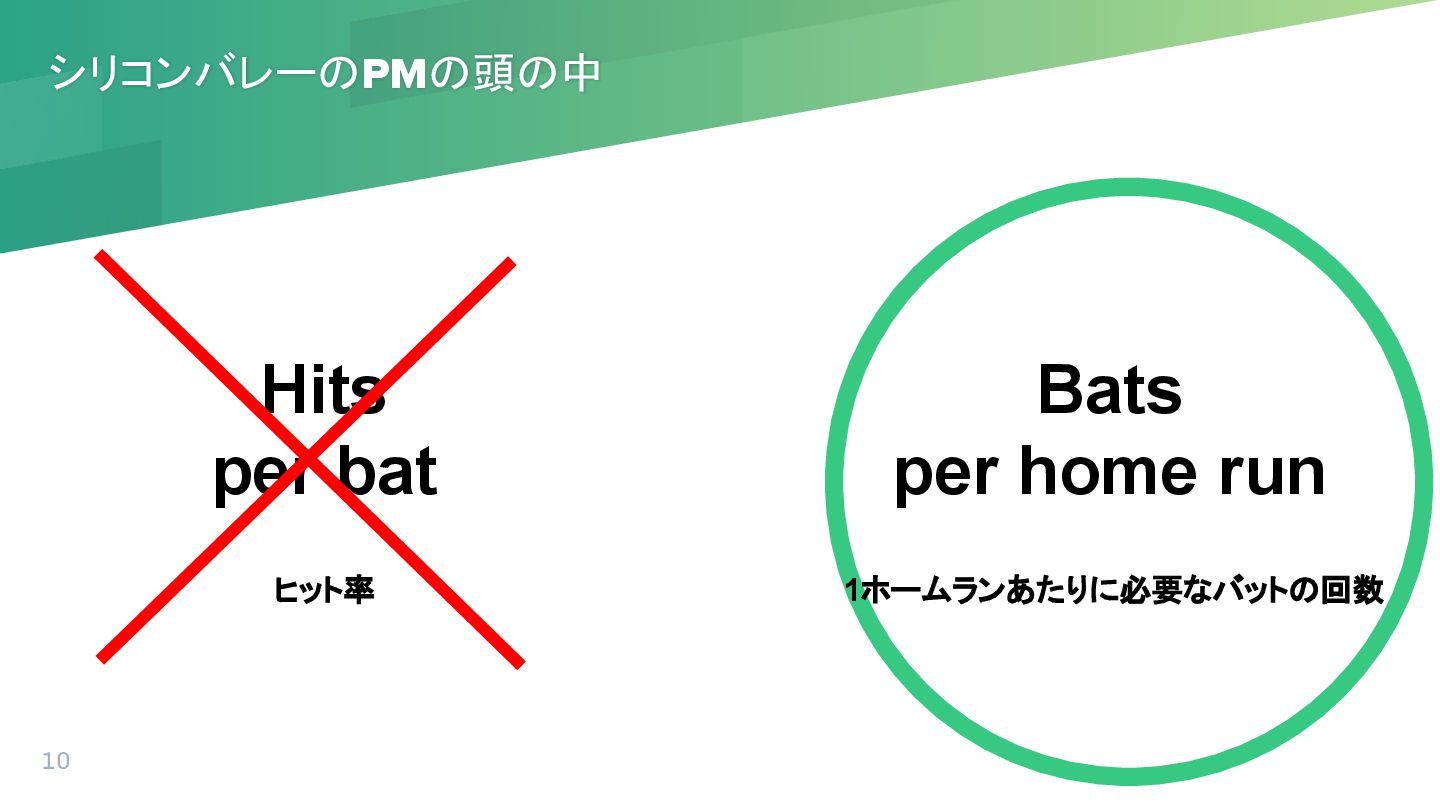 シリコンバレーのPMの頭の中

Hits
per bat

ヒット率

Bats
per home run

1ホームランあたりに必要なバットの回数

10